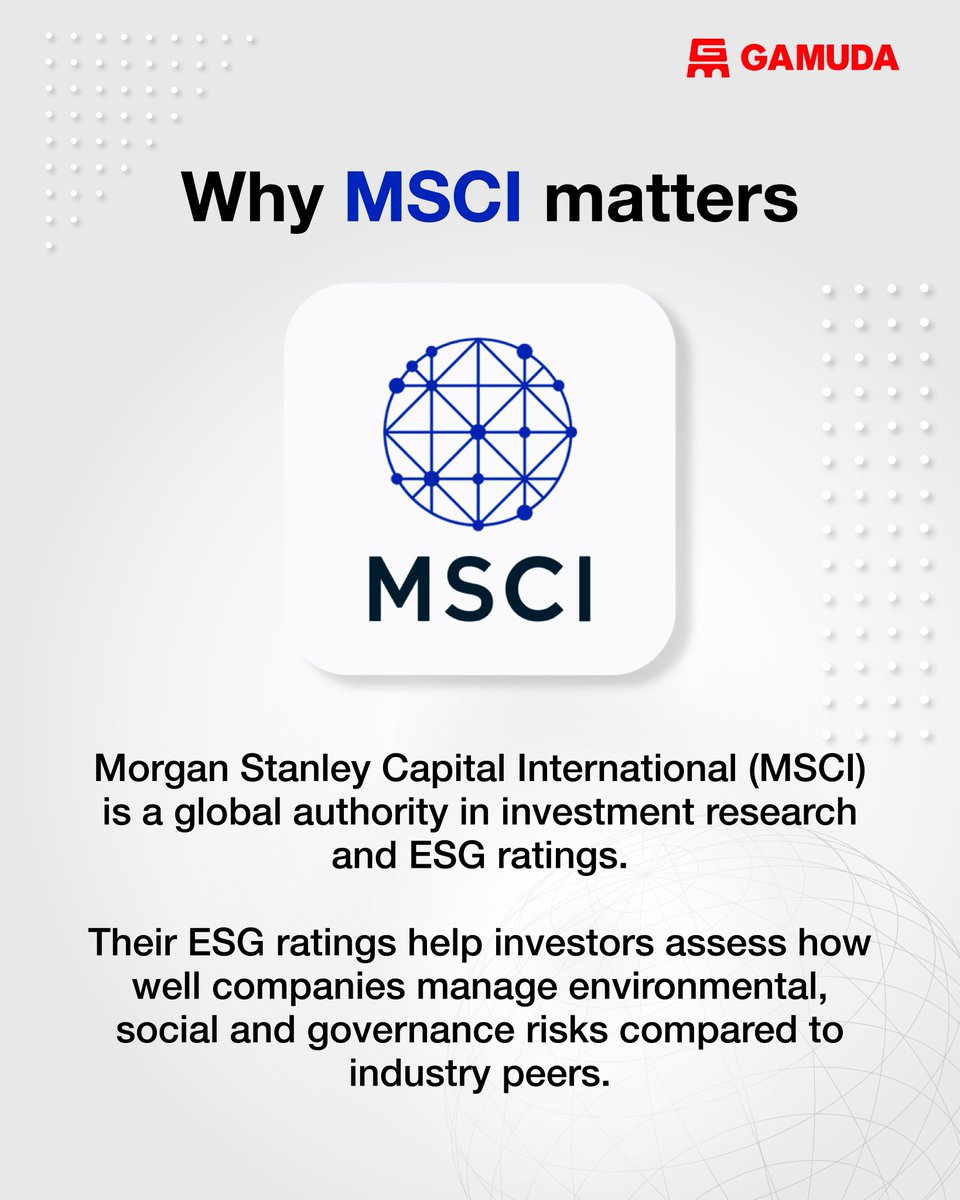 GAMUDA

Why MSCI matters

MSCI

Morgan Stanley Capital International (MSCI) is a global authority in investment research and ESG ratings.

Their ESG ratings help investors assess how well companies manage environmental, social and governance risks compared to industry peers.